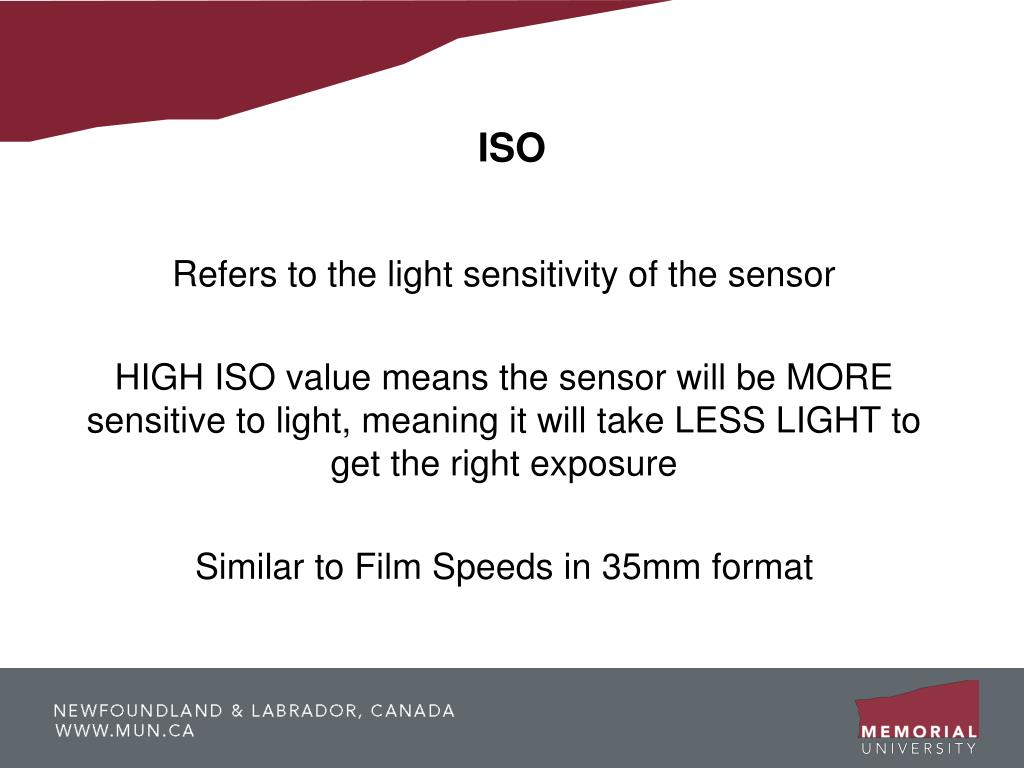 ISO

Refers to the light sensitivity of the sensor

HIGH ISO value means the sensor will be MORE sensitive to light, meaning it will take LESS LIGHT to get the right exposure

Similar to Film Speeds in 35mm format

NEWFOUNDLAND & LABRADOR, CANADA
WWW.MUN.CA

MEMORIAL
UNIVERSITY